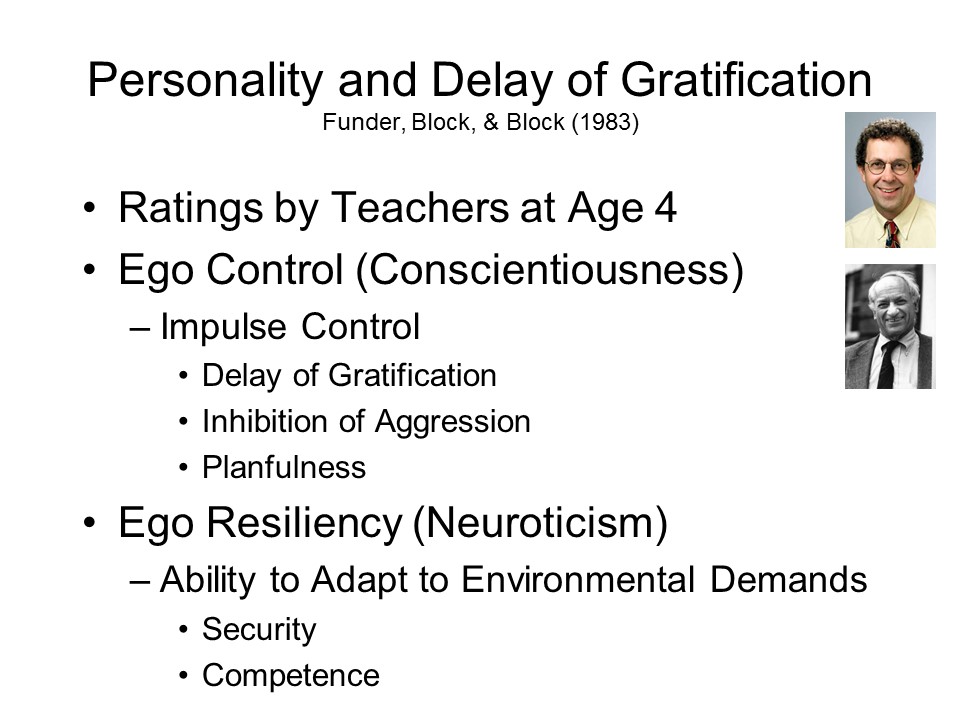 Personality and Delay of Gratification
Funder, Block, & Block (1983)

• Ratings by Teachers at Age 4
• Ego Control (Conscientiousness)
– Impulse Control
• Delay of Gratification
• Inhibition of Aggression
• Planfulness
• Ego Resiliency (Neuroticism)
– Ability to Adapt to Environmental Demands
• Security
• Competence